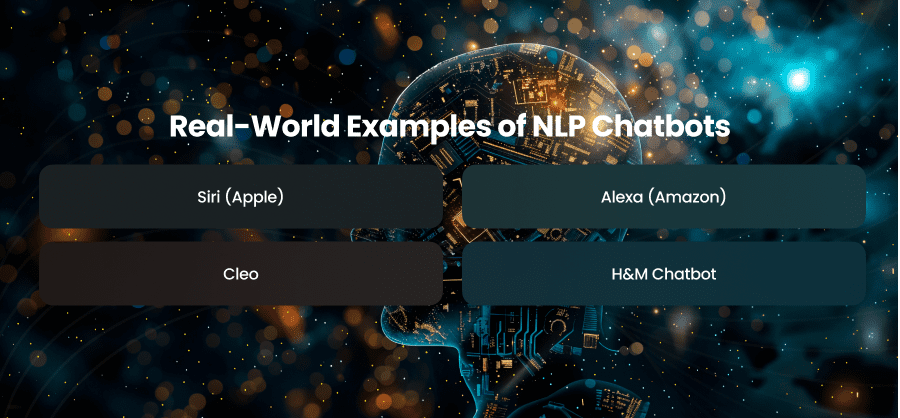 Real-World Examples of NLP Chatbots

Siri (Apple)

Alexa (Amazon)

Cleo

H&M Chatbot